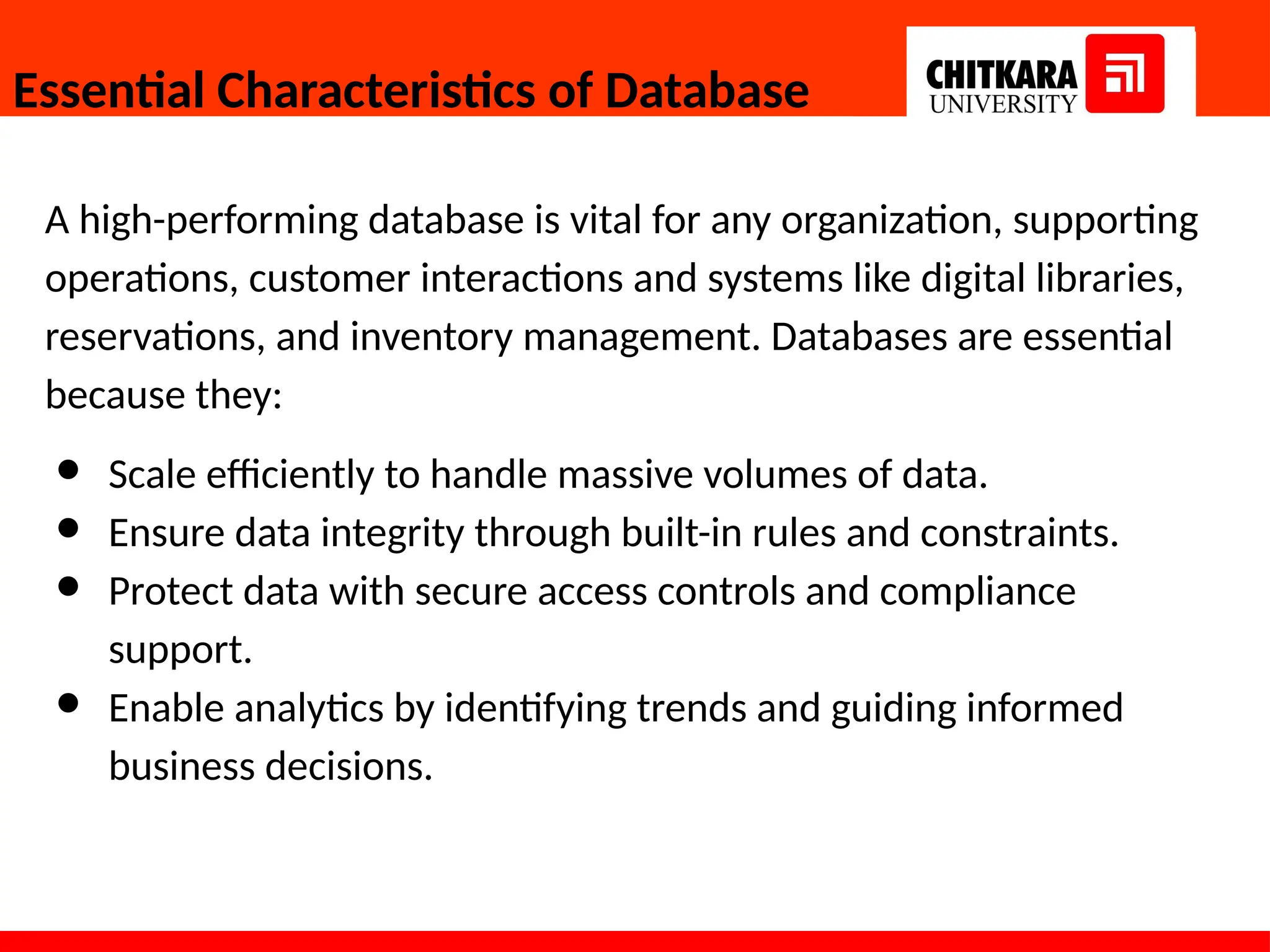 Essential Characteristics of Database

CHITKARA UNIVERSITY

A high-performing database is vital for any organization, supporting operations, customer interactions and systems like digital libraries, reservations, and inventory management. Databases are essential because they:

- Scale efficiently to handle massive volumes of data.
- Ensure data integrity through built-in rules and constraints.
- Protect data with secure access controls and compliance support.
- Enable analytics by identifying trends and guiding informed business decisions.